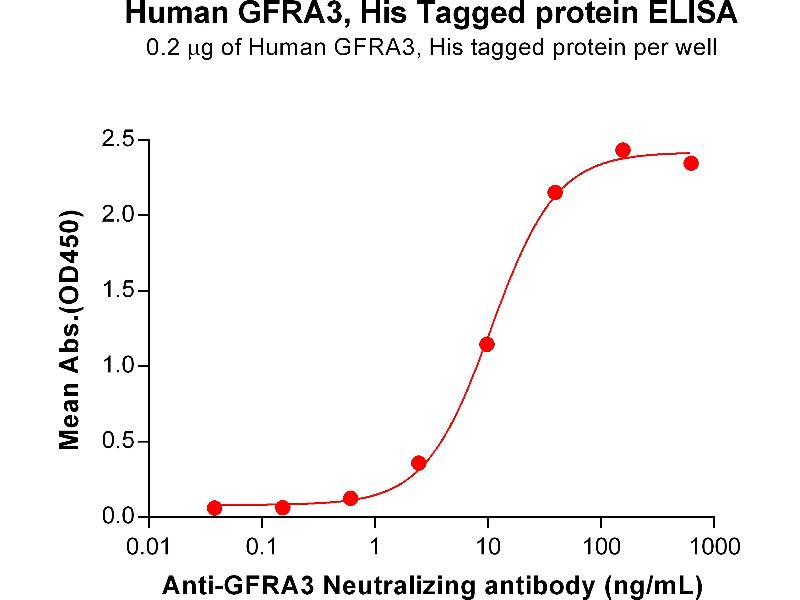 Human GFRA3, His Tagged protein ELISA
0.2 μg of Human GFRA3, His tagged protein per well

Mean Abs.(OD450)

2.5
2.0
1.5
1.0
0.5
0.0

0.01
0.1
1
10
100
1000

Anti-GFRA3 Neutralizing antibody (ng/mL)